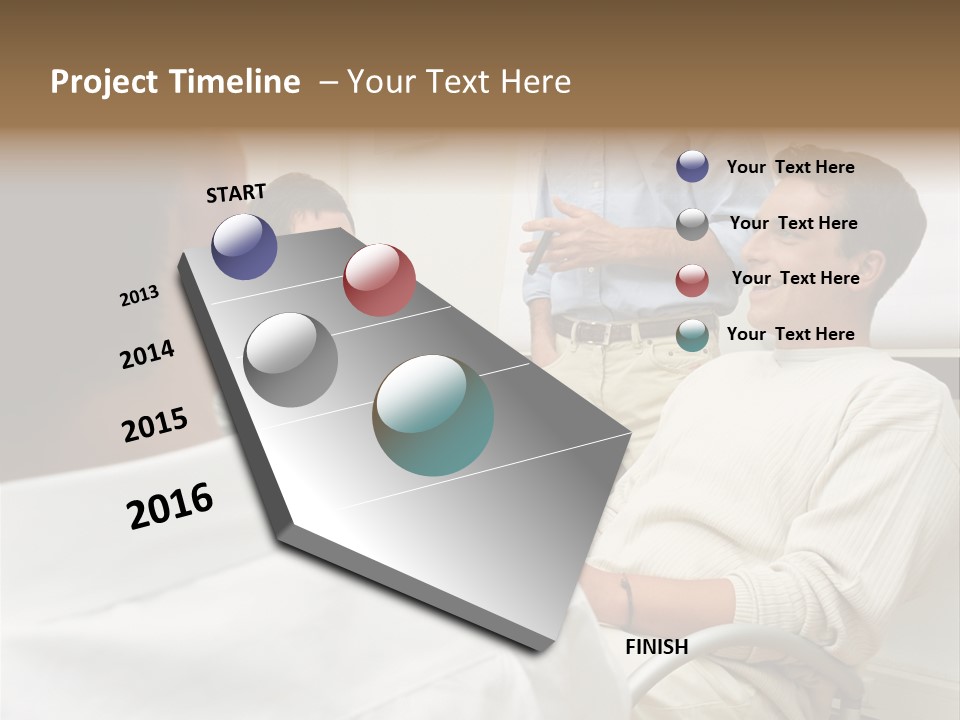 Project Timeline – Your Text Here

START

2013

2014

2015

2016

FINISH

Your Text Here

Your Text Here

Your Text Here

Your Text Here